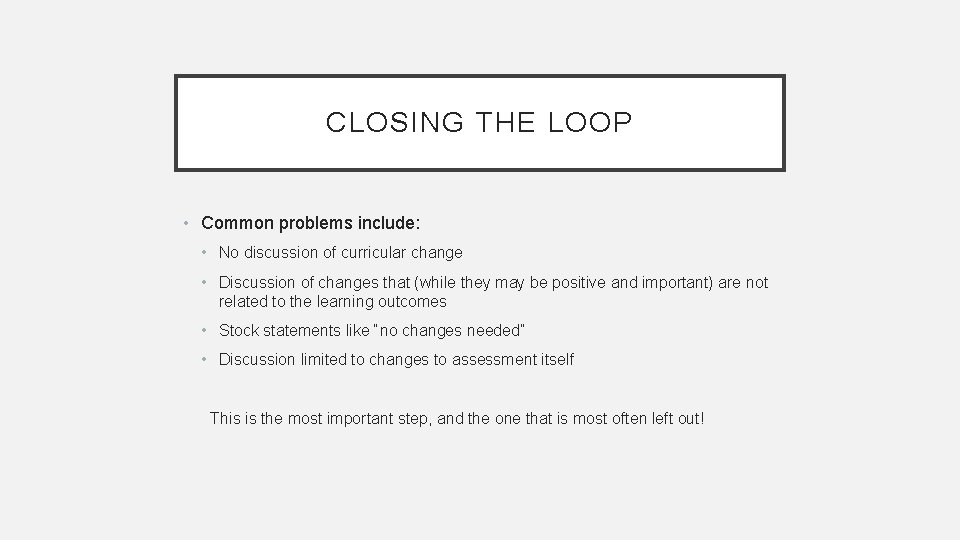 CLOSING THE LOOP

• Common problems include:
  • No discussion of curricular change
  • Discussion of changes that (while they may be positive and important) are not related to the learning outcomes
  • Stock statements like "no changes needed"
  • Discussion limited to changes to assessment itself

This is the most important step, and the one that is most often left out!